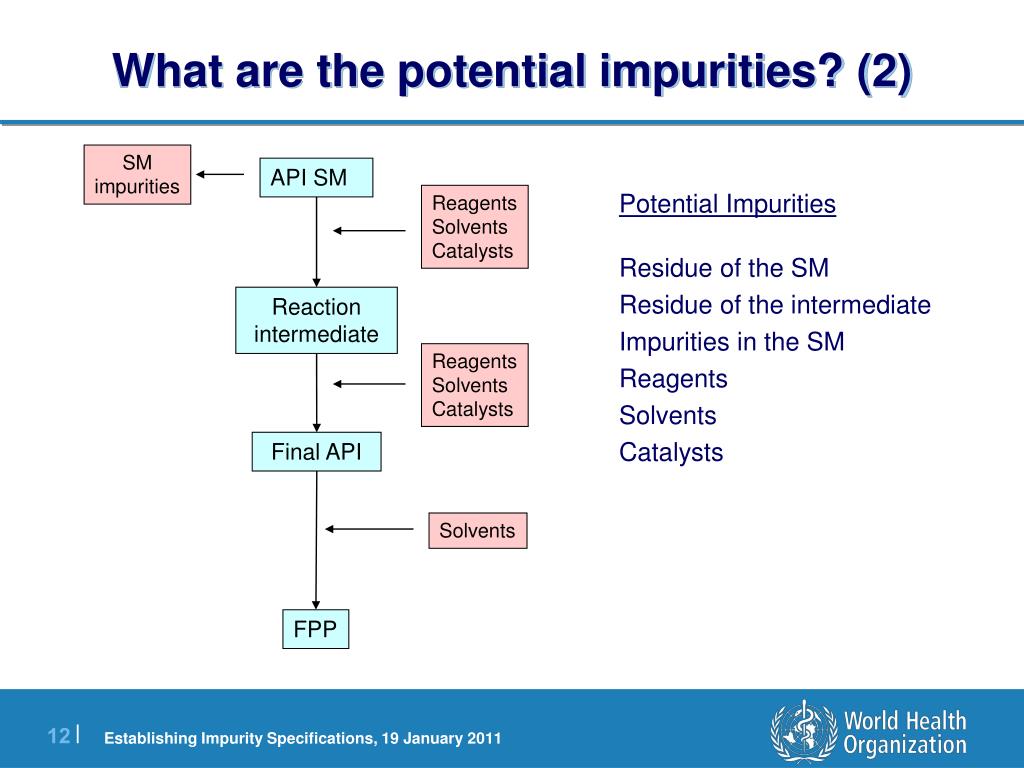 What are the potential impurities? (2)

SM impurities

API SM

Reagents
Solvents
Catalysts

Reaction intermediate

Reagents
Solvents
Catalysts

Final API

Solvents

FPP

Potential Impurities

Residue of the SM
Residue of the intermediate
Impurities in the SM
Reagents
Solvents
Catalysts

12 | Establishing Impurity Specifications, 19 January 2011

World Health Organization